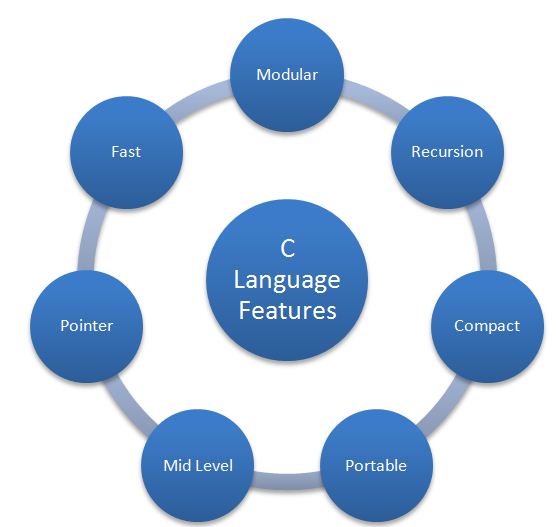 C
Language
Features

Modular

Recursion

Compact

Portable

Mid Level

Pointer

Fast